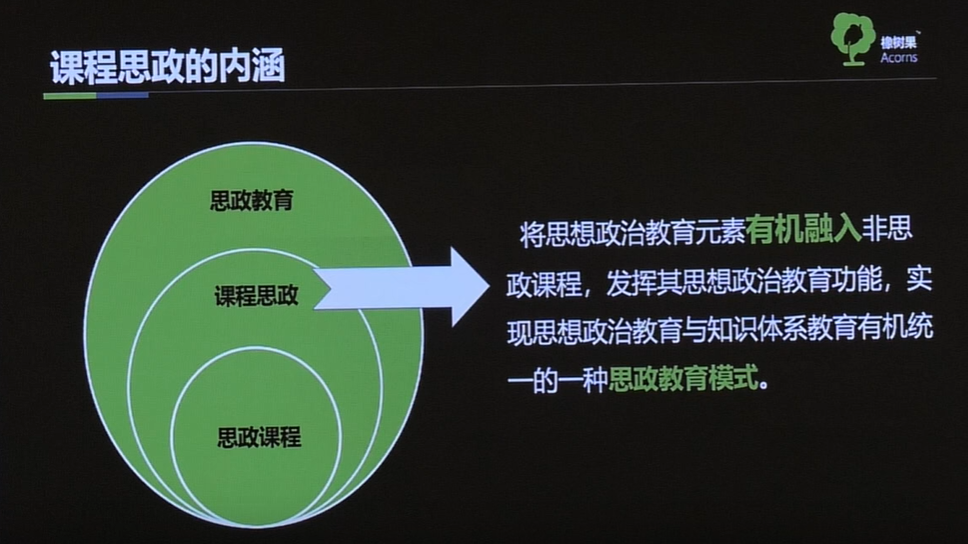 课程思政的内涵

橡树果™
Acorns

思政教育

课程思政

思政课程

将思想政治教育元素有机融入非思政课程，发挥其思想政治教育功能，实现思想政治教育与知识体系教育有机统一的一种思政教育模式。